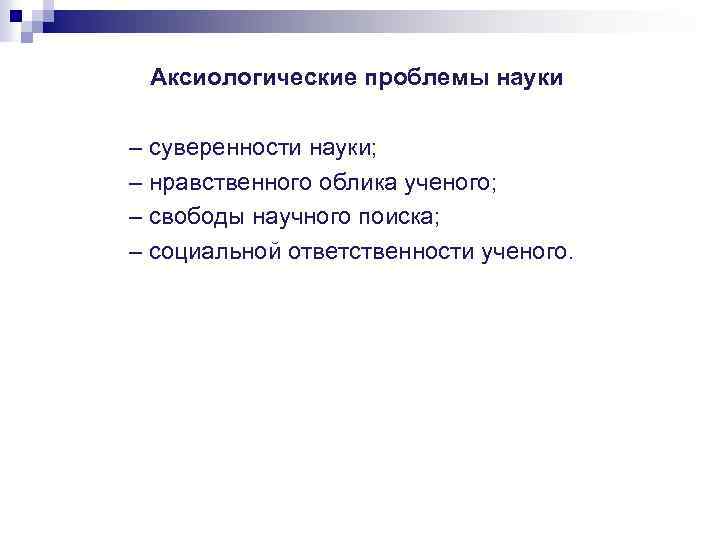 Аксиологические проблемы науки

– суверенности науки;
– нравственного облика ученого;
– свободы научного поиска;
– социальной ответственности ученого.